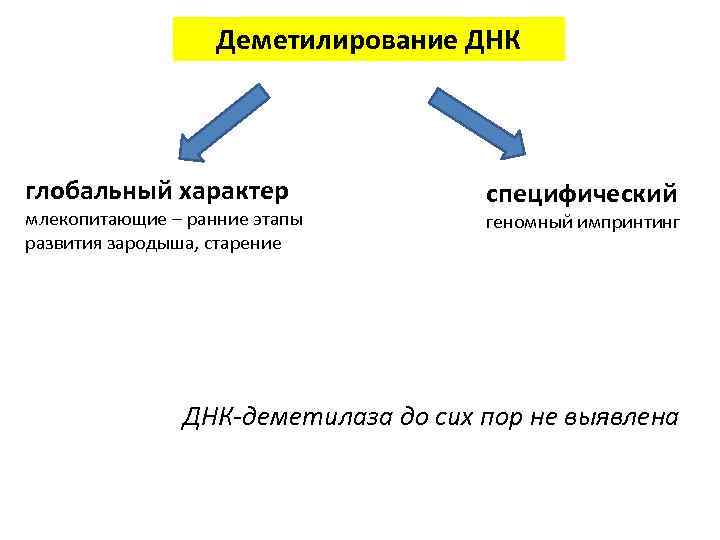 Деметилирование ДНК

глобальный характер
млекопитающие – ранние этапы развития зародыша, старение

специфический
геномный импринтинг

ДНК-деметилаза до сих пор не выявлена